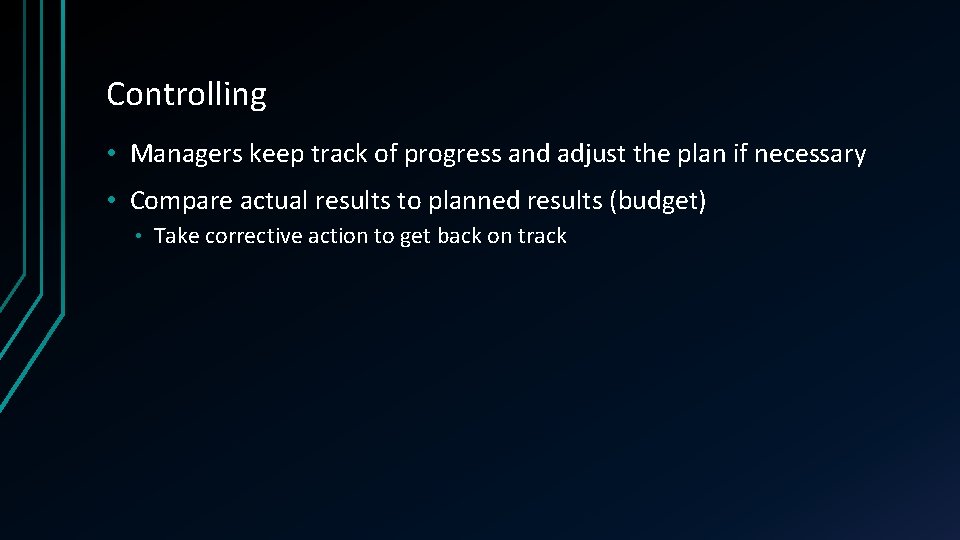 Controlling

• Managers keep track of progress and adjust the plan if necessary

• Compare actual results to planned results (budget)

  • Take corrective action to get back on track